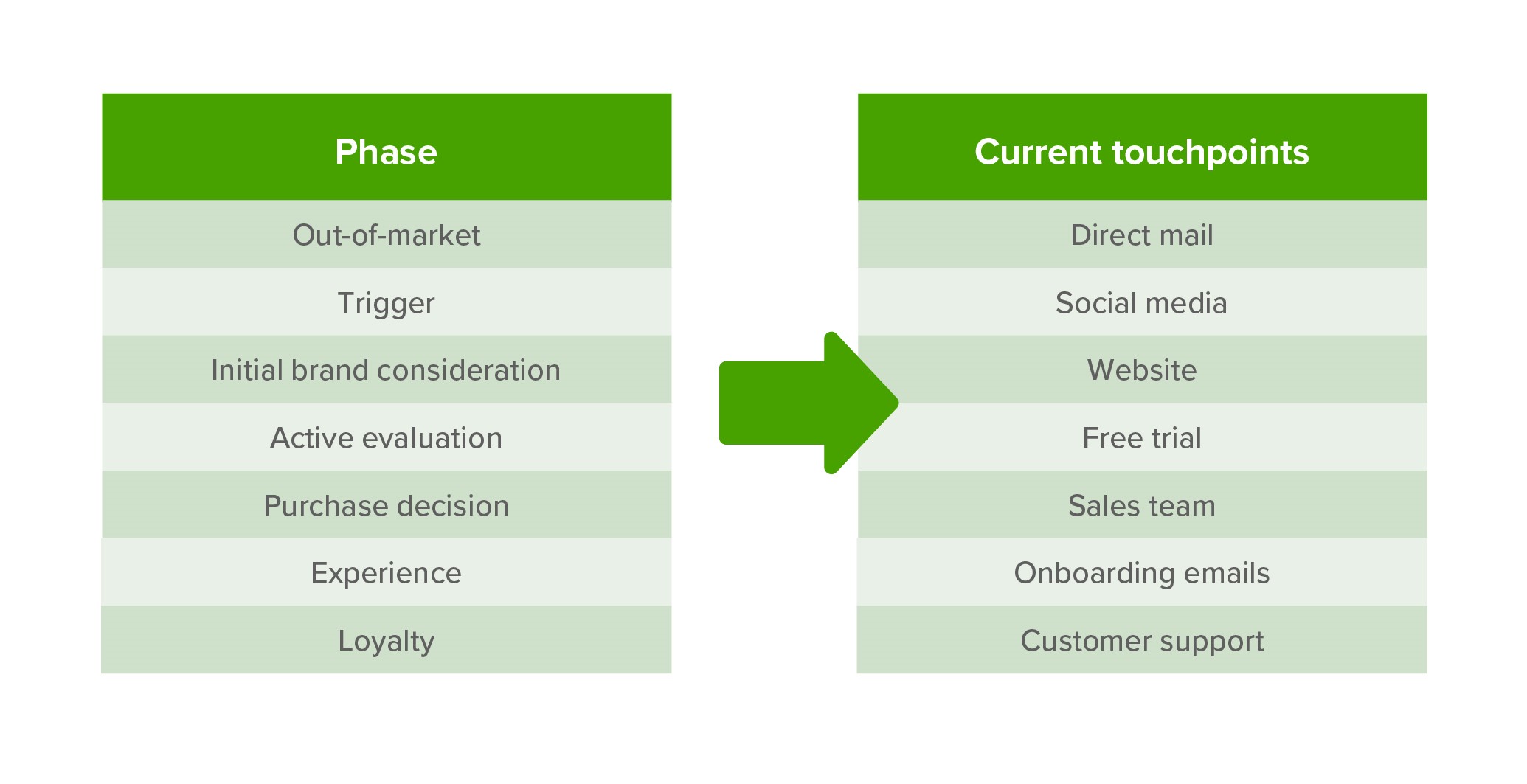 | Phase |
|---|
| Out-of-market |
| Trigger |
| Initial brand consideration |
| Active evaluation |
| Purchase decision |
| Experience |
| Loyalty |

| Current touchpoints |
|---|
| Direct mail |
| Social media |
| Website |
| Free trial |
| Sales team |
| Onboarding emails |
| Customer support |